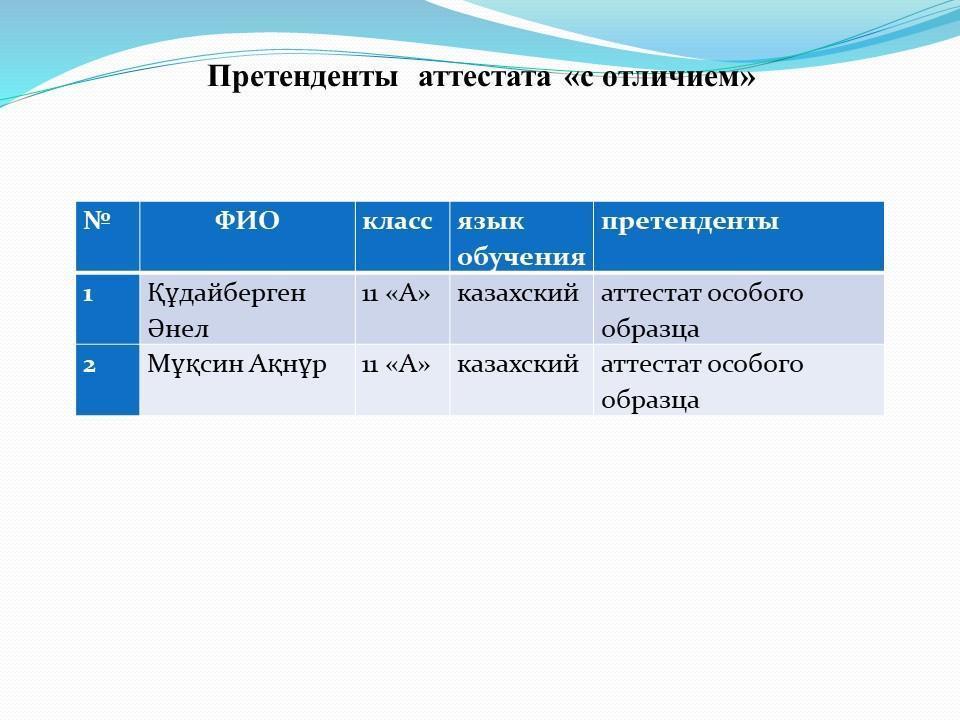 Претенденты аттестата «с отличием»

| № | ФИО | класс | язык обучения | претенденты |
|---|---|---|---|---|
| 1 | Құдайберген Әнел | 11 «А» | казахский | аттестат особого образца |
| 2 | Мұқсин Ақнұр | 11 «А» | казахский | аттестат особого образца |